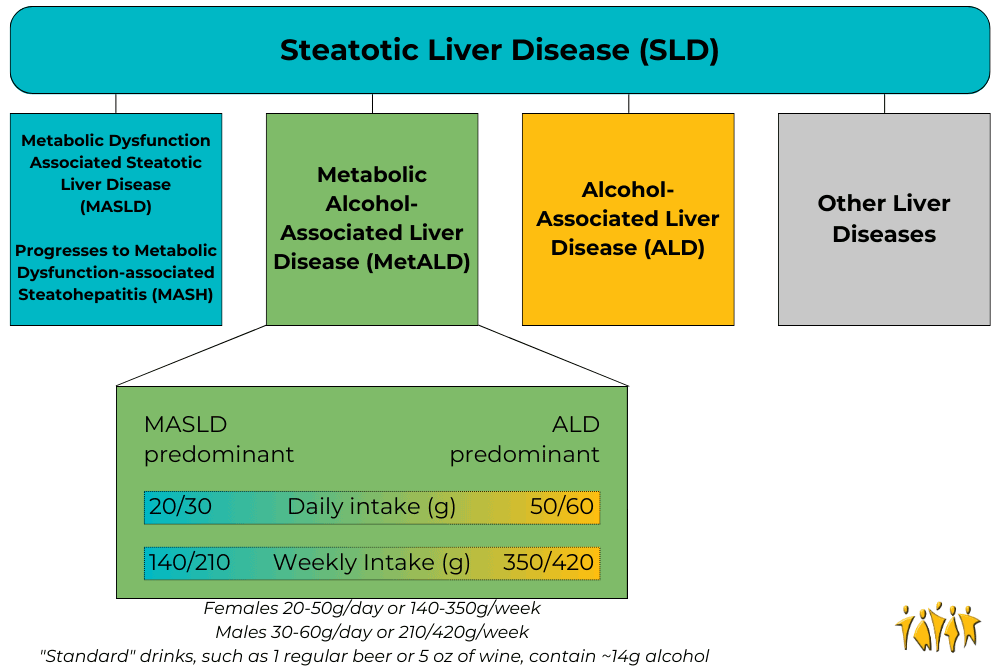 Steatotic Liver Disease (SLD)

Metabolic Dysfunction Associated Steatotic Liver Disease (MASLD)

Progresses to Metabolic Dysfunction-associated Steatohepatitis (MASH)

Metabolic Alcohol-Associated Liver Disease (MetALD)

Alcohol-Associated Liver Disease (ALD)

Other Liver Diseases

MASLD predominant

ALD predominant

20/30 Daily intake (g) 50/60

140/210 Weekly Intake (g) 350/420

Females 20-50g/day or 140-350g/week
Males 30-60g/day or 210/420g/week
"Standard" drinks, such as 1 regular beer or 5 oz of wine, contain ~14g alcohol